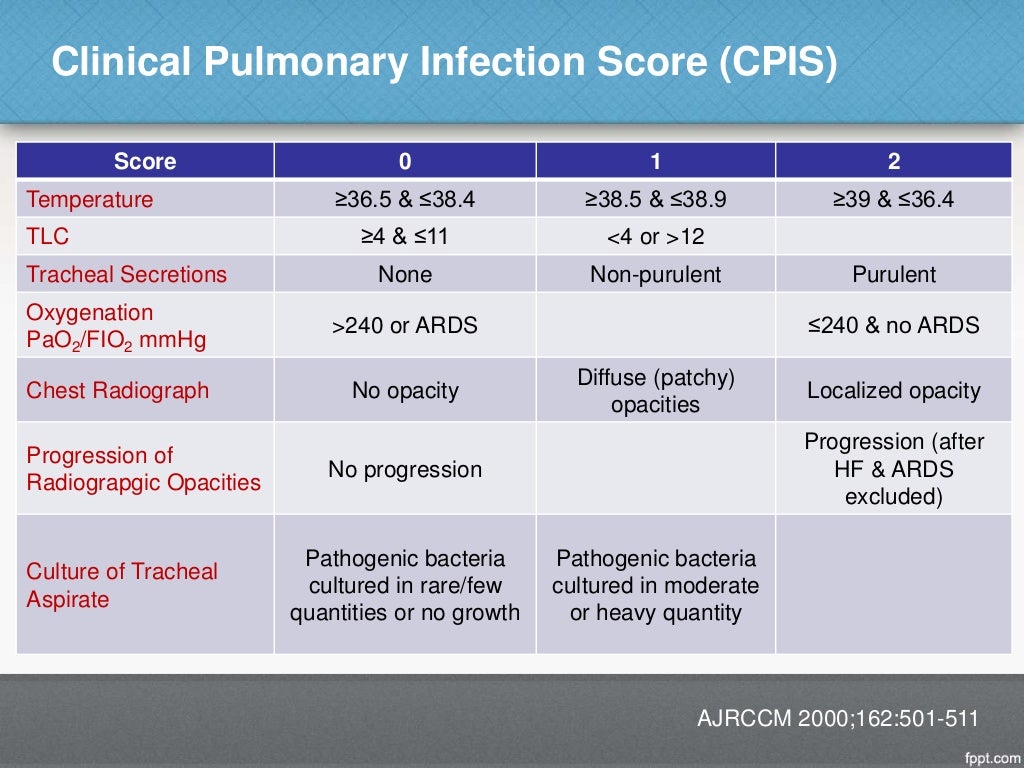 Clinical Pulmonary Infection Score (CPIS)

| Score | 0 | 1 | 2 |
|---|---|---|---|
| Temperature | ≥36.5 & ≤38.4 | ≥38.5 & ≤38.9 | ≥39 & ≤36.4 |
| TLC | ≥4 & ≤11 | <4 or >12 | |
| Tracheal Secretions | None | Non-purulent | Purulent |
| Oxygenation $PaO_2/FIO_2$ mmHg | >240 or ARDS | | ≤240 & no ARDS |
| Chest Radiograph | No opacity | Diffuse (patchy) opacities | Localized opacity |
| Progression of Radiograpgic Opacities | No progression | | Progression (after HF & ARDS excluded) |
| Culture of Tracheal Aspirate | Pathogenic bacteria cultured in rare/few quantities or no growth | Pathogenic bacteria cultured in moderate or heavy quantity | |

AJRCCM 2000;162:501-511

fppt.com